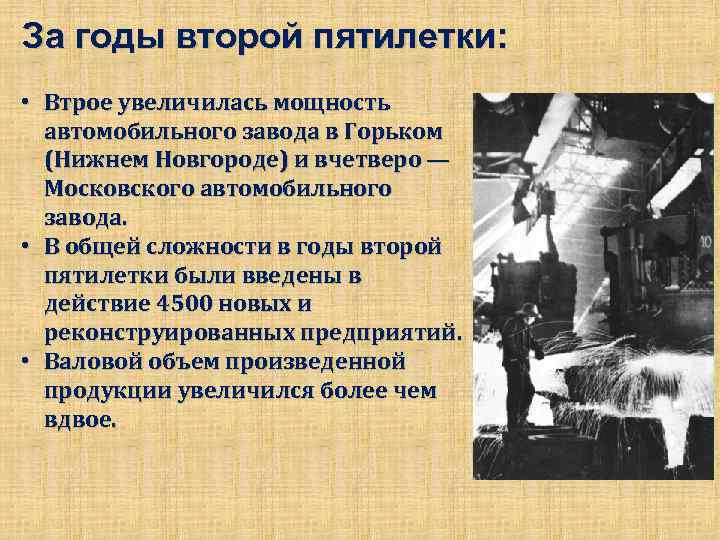 За годы второй пятилетки:

• Втрое увеличилась мощность автомобильного завода в Горьком (Нижнем Новгороде) и вчетверо — Московского автомобильного завода.
• В общей сложности в годы второй пятилетки были введены в действие 4500 новых и реконструированных предприятий.
• Валовой объем произведенной продукции увеличился более чем вдвое.

10